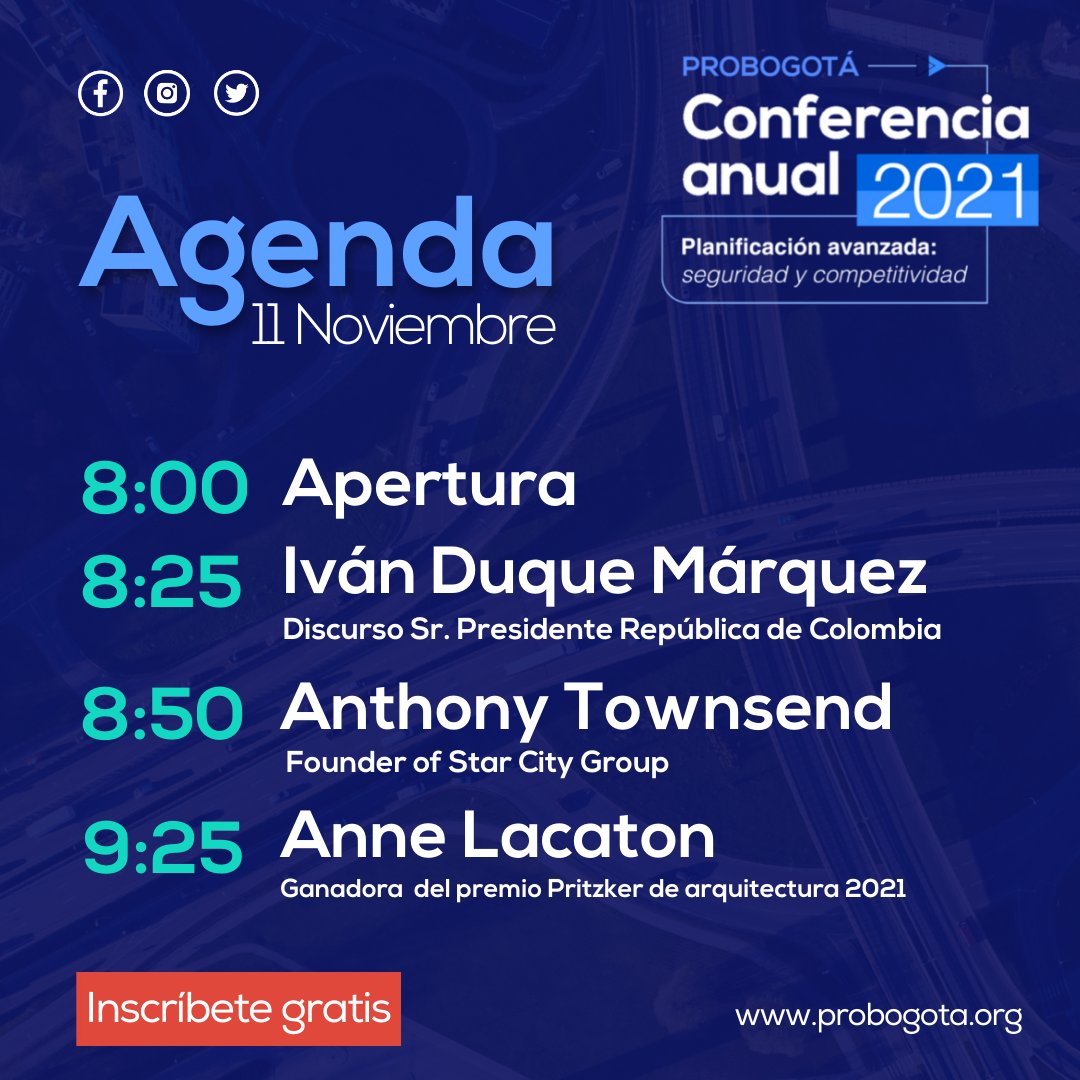 PROBOGOTÁ

Conferencia anual 2021

Planificación avanzada:
seguridad y competitividad

Agenda
11 Noviembre

8:00 Apertura

8:25 Iván Duque Márquez
Discurso Sr. Presidente República de Colombia

8:50 Anthony Townsend
Founder of Star City Group

9:25 Anne Lacaton
Ganadora del premio Pritzker de arquitectura 2021

Inscríbete gratis

www.probogota.org